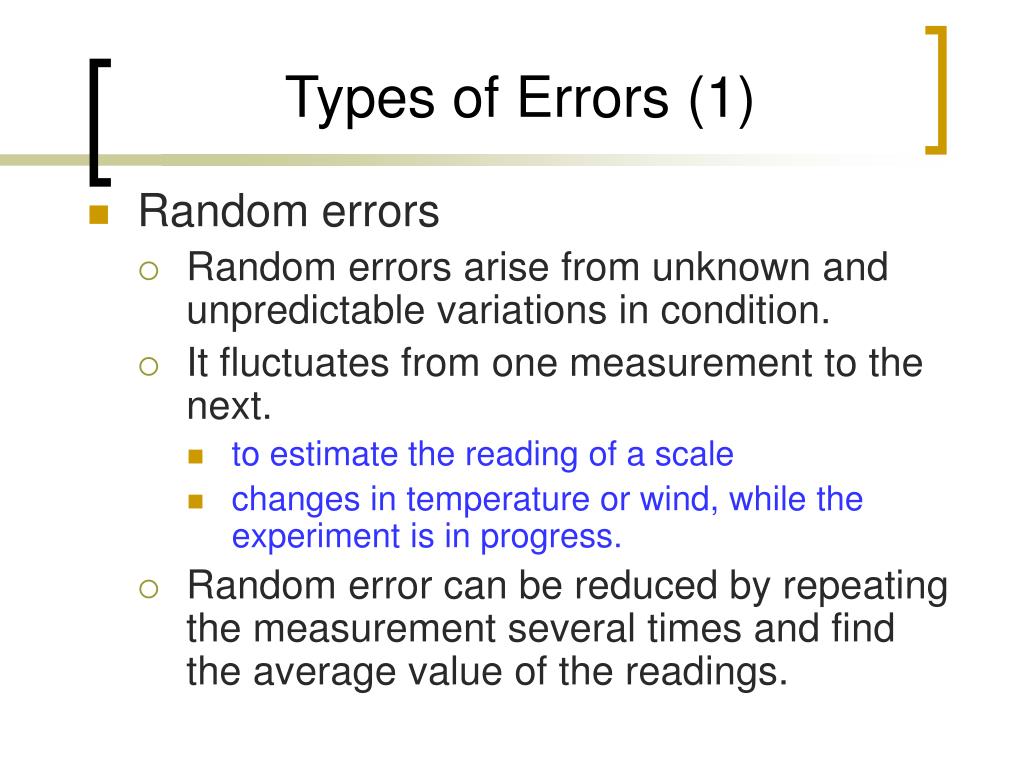 Types of Errors (1)

Random errors

Random errors arise from unknown and unpredictable variations in condition.

It fluctuates from one measurement to the next.

to estimate the reading of a scale

changes in temperature or wind, while the experiment is in progress.

Random error can be reduced by repeating the measurement several times and find the average value of the readings.